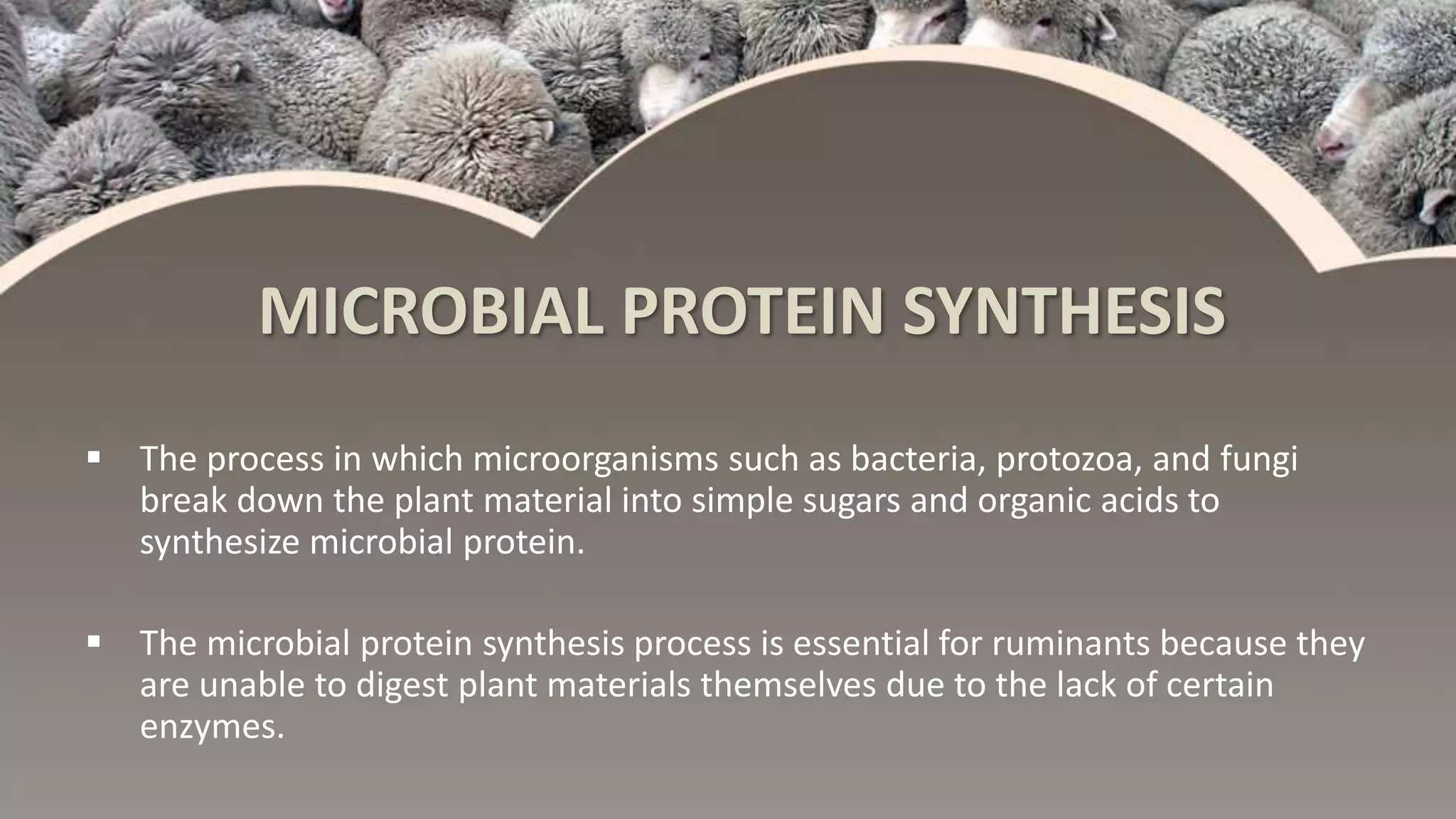 MICROBIAL PROTEIN SYNTHESIS

▪ The process in which microorganisms such as bacteria, protozoa, and fungi break down the plant material into simple sugars and organic acids to synthesize microbial protein.

▪ The microbial protein synthesis process is essential for ruminants because they are unable to digest plant materials themselves due to the lack of certain enzymes.